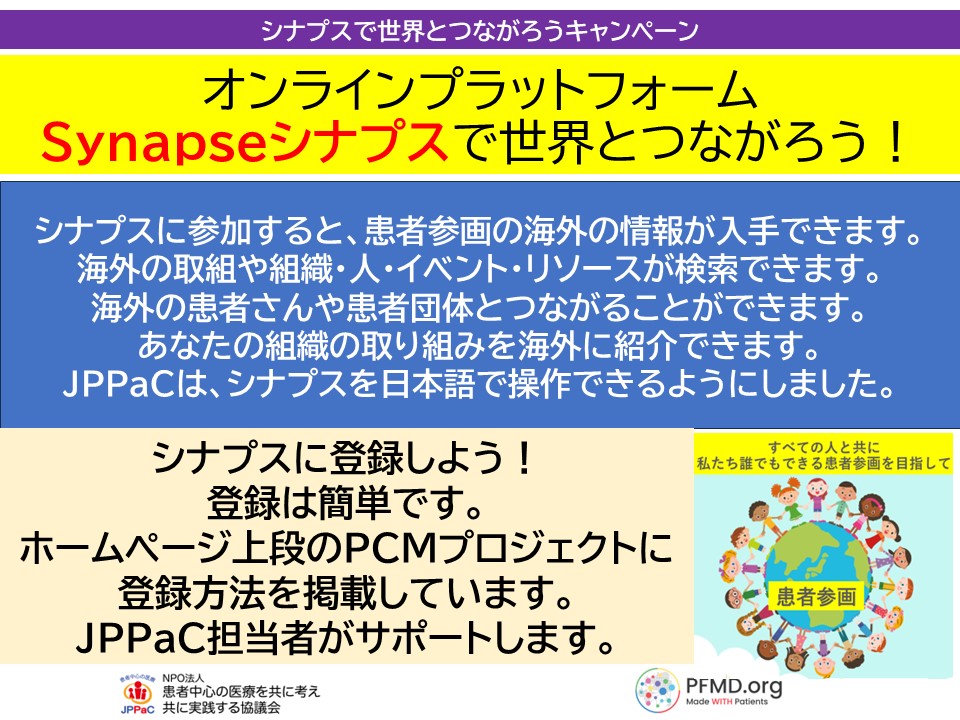 シナプスで世界とつながろうキャンペーン

オンラインプラットフォーム
Synapseシナプスで世界とつながろう！

シナプスに参加すると、患者参画の海外の情報が入手できます。
海外の取組や組織・人・イベント・リソースが検索できます。
海外の患者さんや患者団体とつながることができます。
あなたの組織の取り組みを海外に紹介できます。
JPPaCは、シナプスを日本語で操作できるようにしました。

シナプスに登録しよう！
登録は簡単です。
ホームページ上段のPCMプロジェクトに
登録方法を掲載しています。
JPPaC担当者がサポートします。

すべての人と共に
私たち誰でもできる患者参画を目指して

患者参画

患者中心の医療
JPPaC
NPO法人
患者中心の医療を共に考え
共に実践する協議会

PFMD.org
Made WITH Patients